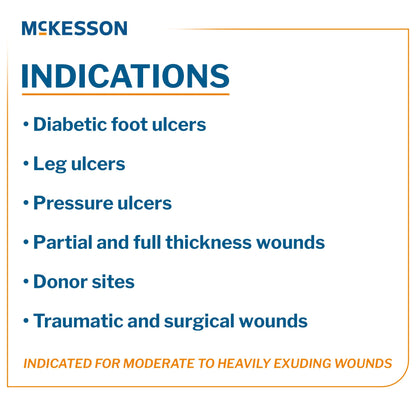 McKESSON

INDICATIONS

• Diabetic foot ulcers

• Leg ulcers

• Pressure ulcers

• Partial and full thickness wounds

• Donor sites

• Traumatic and surgical wounds

INDICATED FOR MODERATE TO HEAVILY EXUDING WOUNDS